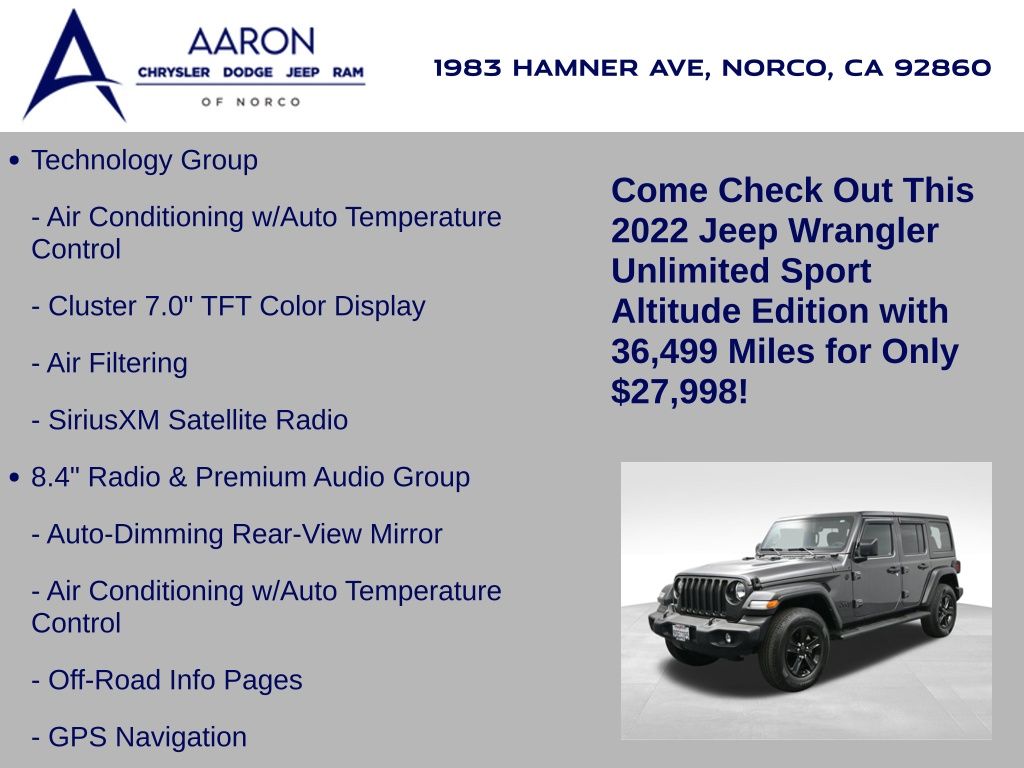 AARON
CHRYSLER DODGE JEEP RAM
OF NORCO

1983 HAMNER AVE, NORCO, CA 92860

• Technology Group

- Air Conditioning w/Auto Temperature Control

- Cluster 7.0" TFT Color Display

- Air Filtering

- SiriusXM Satellite Radio

• 8.4" Radio & Premium Audio Group

- Auto-Dimming Rear-View Mirror

- Air Conditioning w/Auto Temperature Control

- Off-Road Info Pages

- GPS Navigation

Come Check Out This 2022 Jeep Wrangler Unlimited Sport Altitude Edition with 36,499 Miles for Only $27,998!